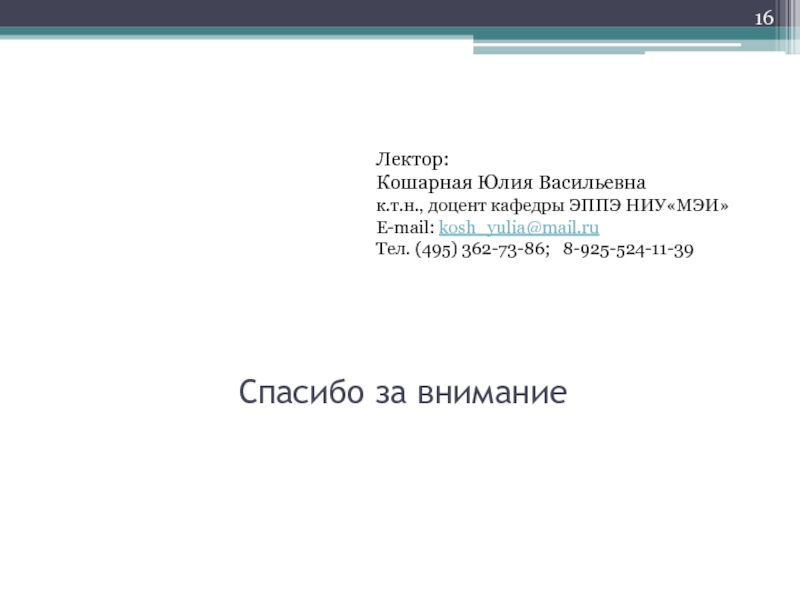 16

Лектор:
Кошарная Юлия Васильевна
к.т.н., доцент кафедры ЭППЭ НИУ«МЭИ»
E-mail: kosh_yulia@mail.ru
Тел. (495) 362-73-86;  8-925-524-11-39

Спасибо за внимание